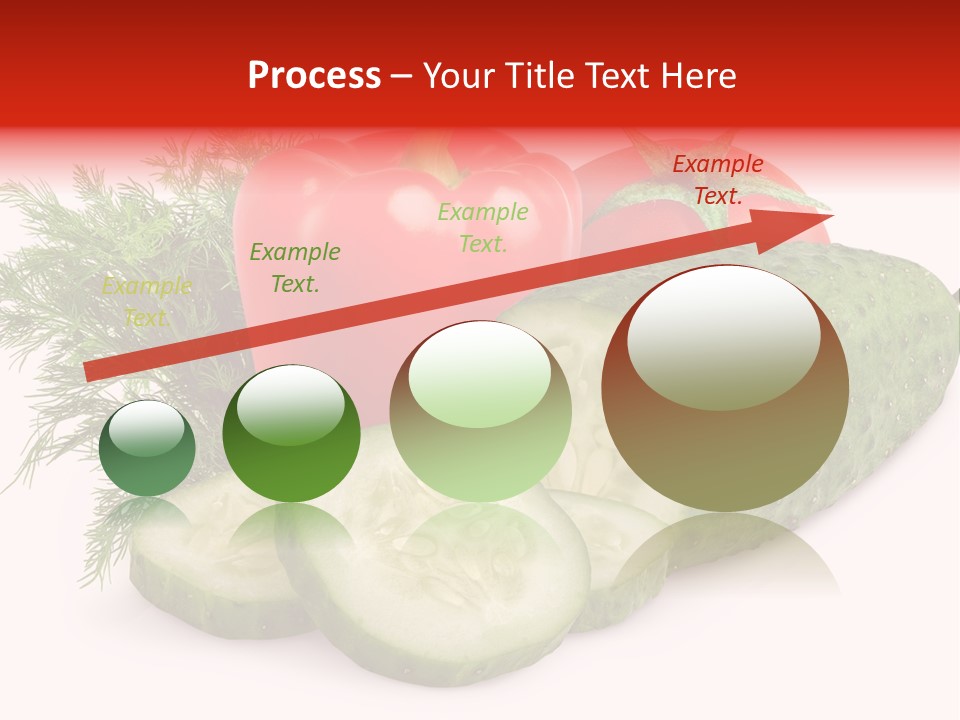 Process – Your Title Text Here

Example Text.

Example Text.

Example Text.

Example Text.